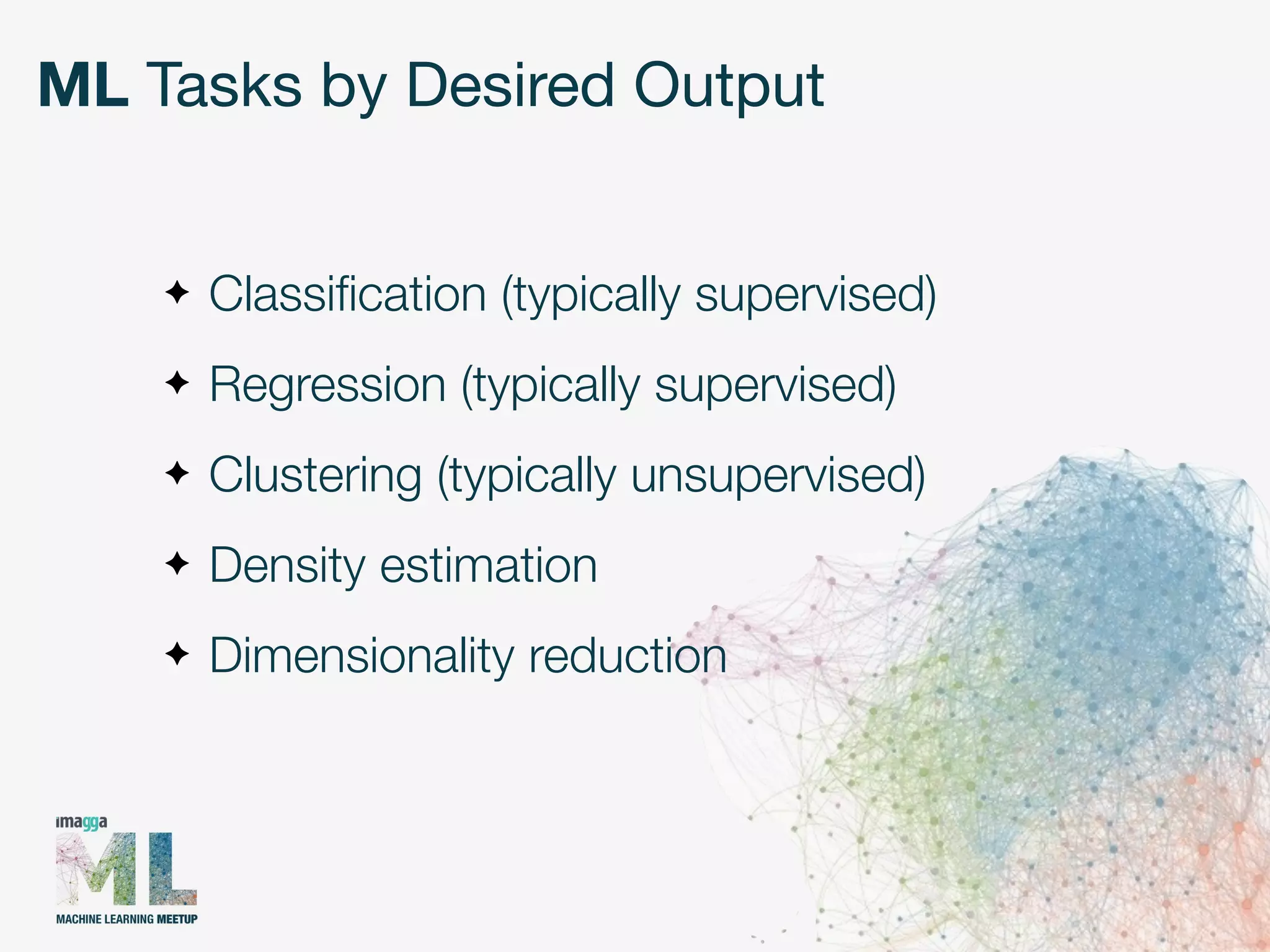 ML Tasks by Desired Output

✦ Classification (typically supervised)

✦ Regression (typically supervised)

✦ Clustering (typically unsupervised)

✦ Density estimation

✦ Dimensionality reduction

imagga

ML

MACHINE LEARNING MEETUP